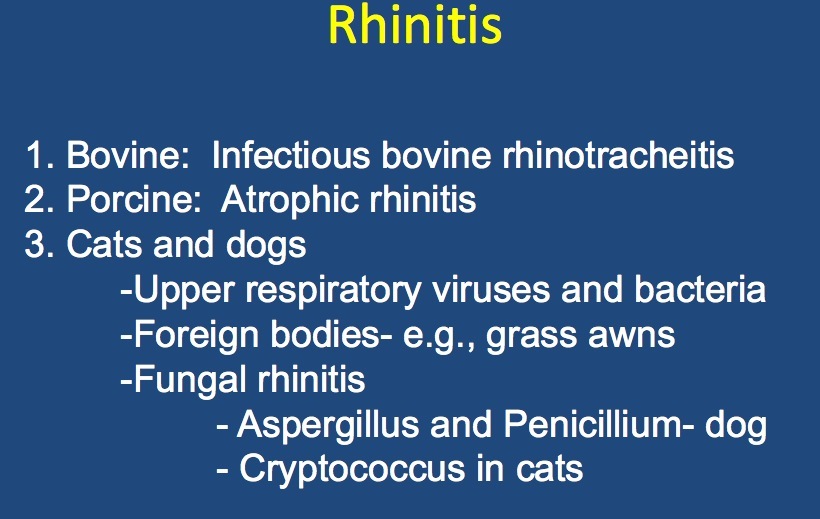 Rhinitis

1. Bovine: Infectious bovine rhinotracheitis
2. Porcine: Atrophic rhinitis
3. Cats and dogs
-Upper respiratory viruses and bacteria
-Foreign bodies- e.g., grass awns
-Fungal rhinitis
- Aspergillus and Penicillium- dog
- Cryptococcus in cats